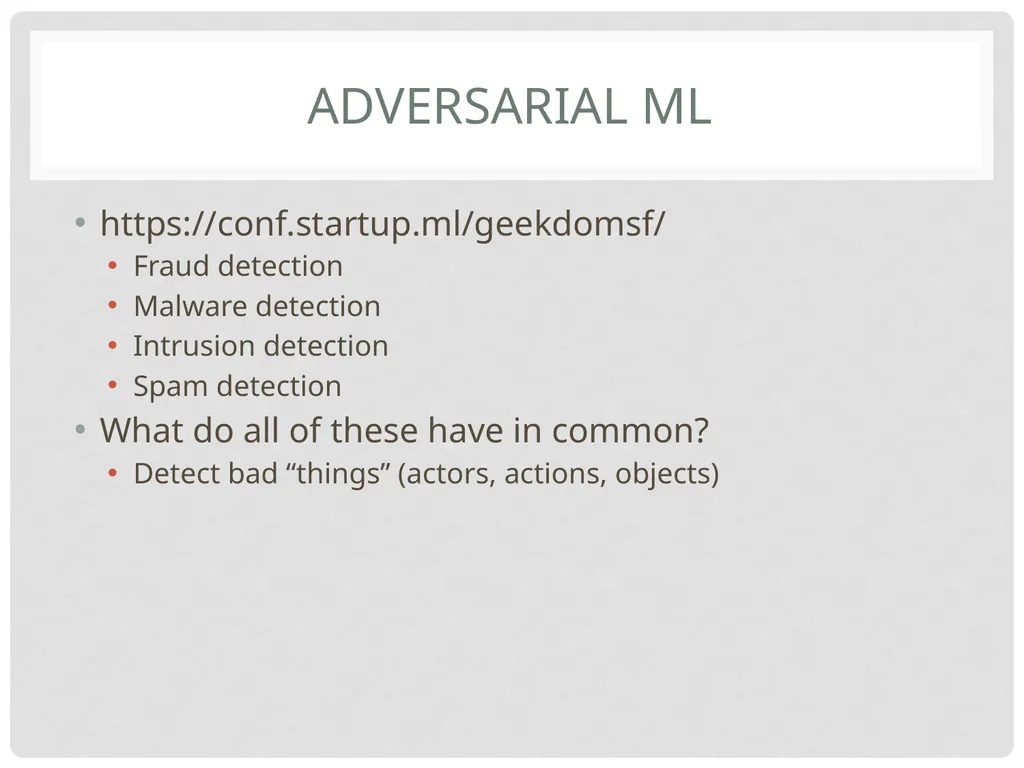 ADVERSARIAL ML

• https://conf.startup.ml/geekdomsf/
  • Fraud detection
  • Malware detection
  • Intrusion detection
  • Spam detection
• What do all of these have in common?
  • Detect bad “things” (actors, actions, objects)